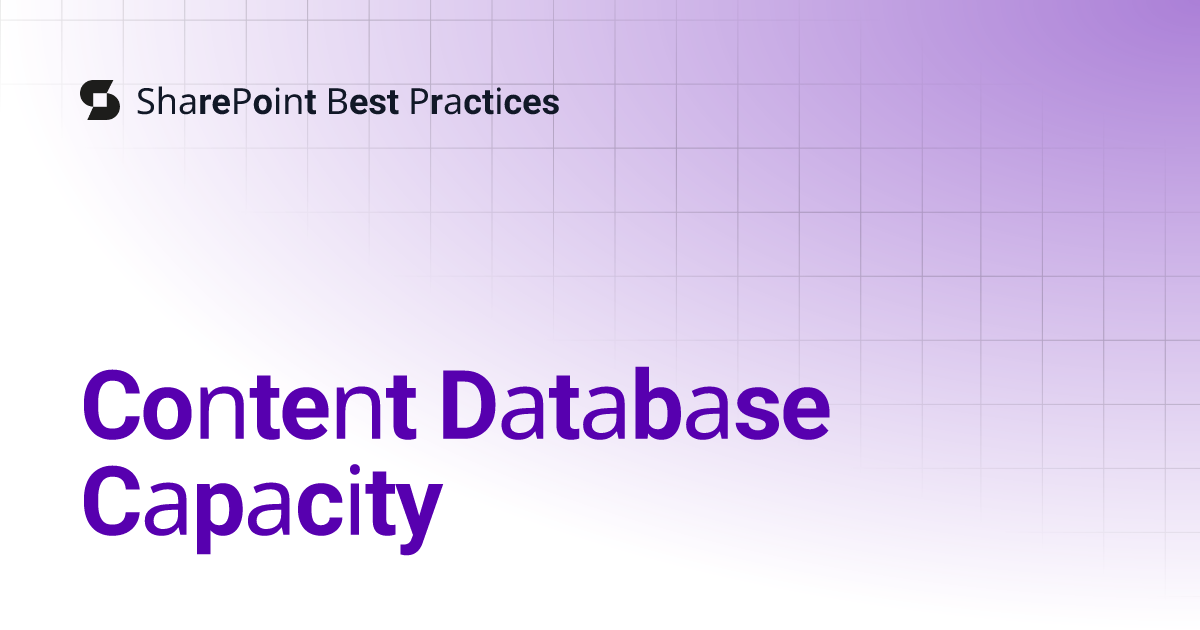 SharePoint Best Practices

Content Database Capacity